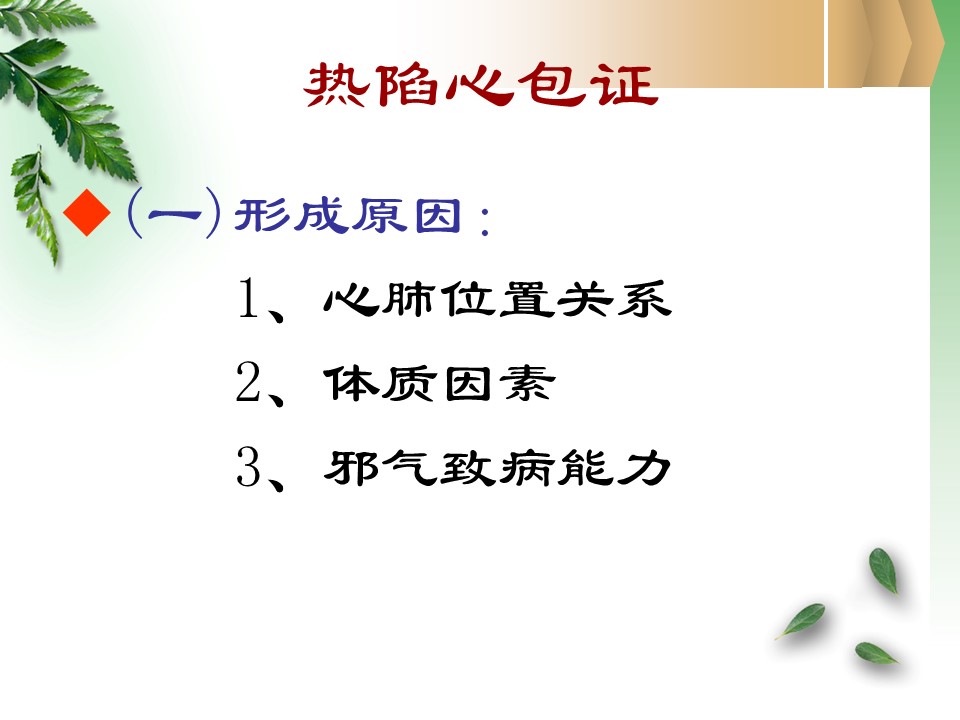 热陷心包证

◆（一）形成原因：

1、心肺位置关系

2、体质因素

3、邪气致病能力